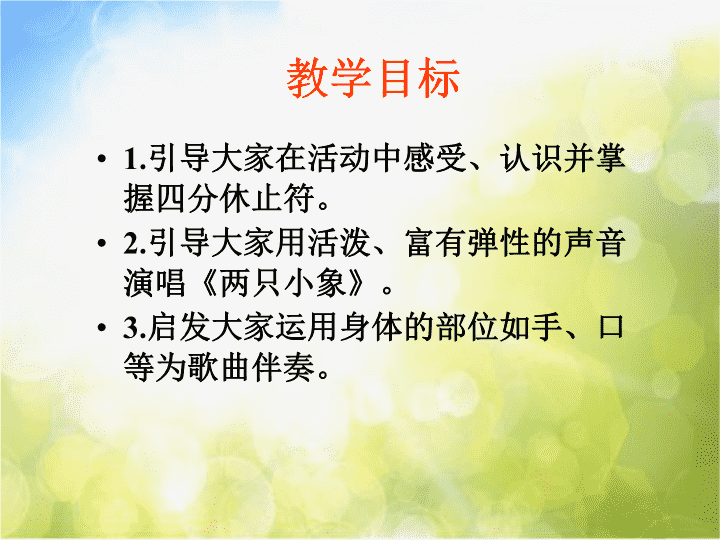 教学目标

• 1.引导大家在活动中感受、认识并掌握四分休止符。

• 2.引导大家用活泼、富有弹性的声音演唱《两只小象》。

• 3.启发大家运用身体的部位如手、口等为歌曲伴奏。